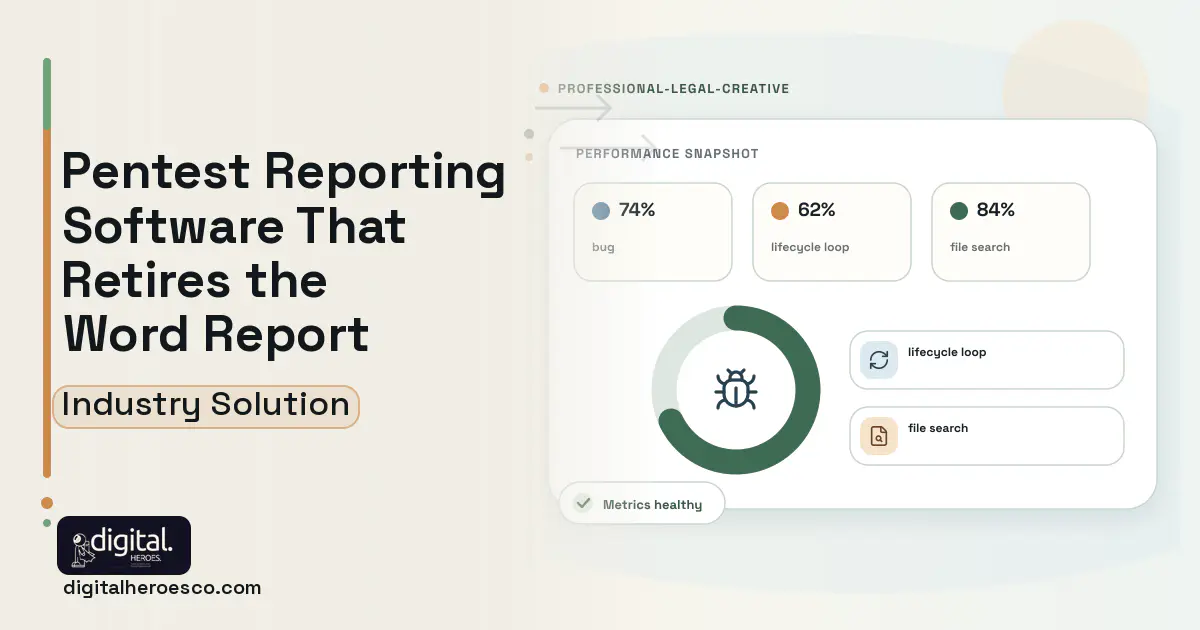 Pentest Reporting Software That Retires the Word Report

Industry Solution

digital.
HEROES.

digitalheroesco.com

PROFESSIONAL-LEGAL-CREATIVE

PERFORMANCE SNAPSHOT

74%
bug

62%
lifecycle loop

84%
file search

lifecycle loop

file search

Metrics healthy